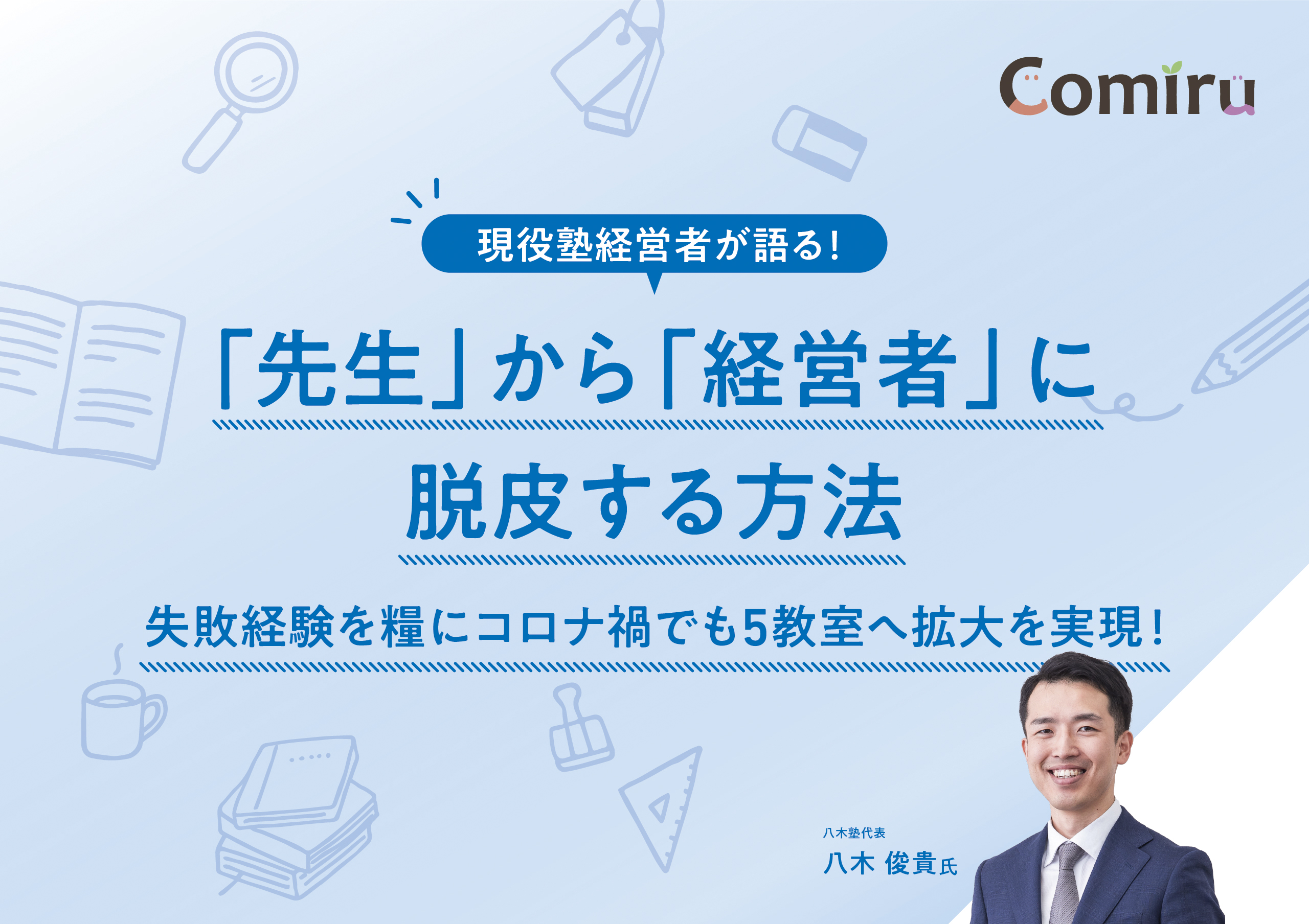 Comiru

現役塾経営者が語る!

「先生」から「経営者」に脱皮する方法

失敗経験を糧にコロナ禍でも5教室へ拡大を実現!

八木塾代表
八木 俊貴氏